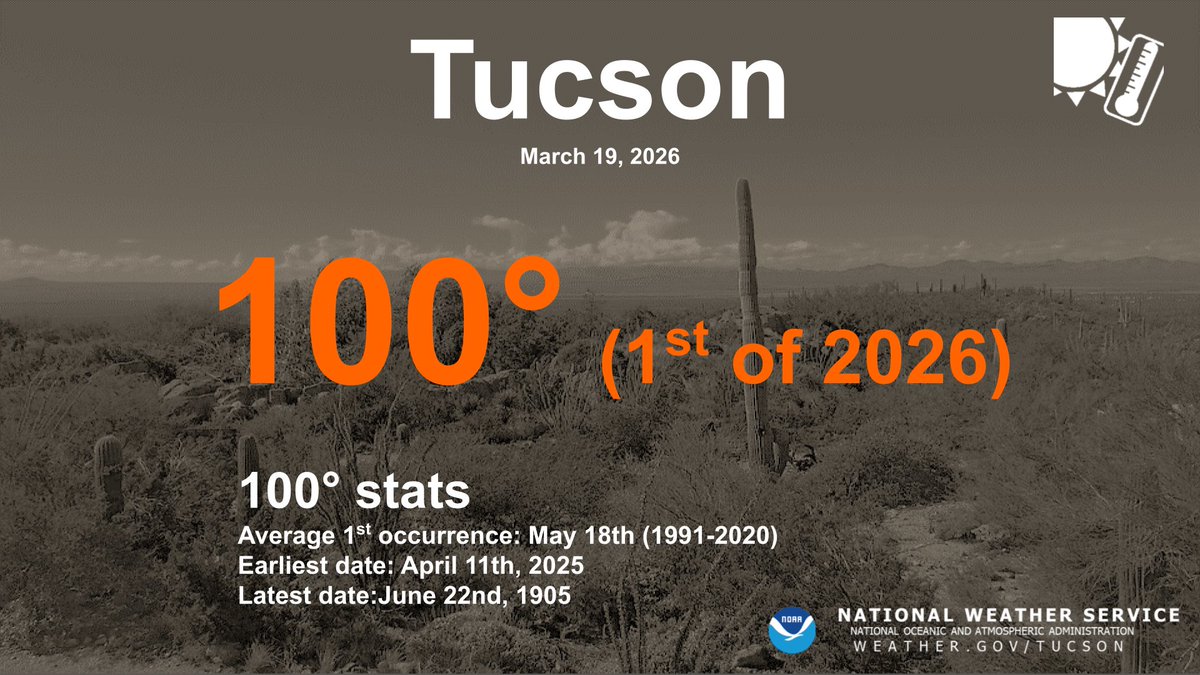 Tucson

March 19, 2026

100° (1$^{st}$ of 2026)

100° stats

Average 1$^{st}$ occurrence: May 18th (1991-2020)
Earliest date: April 11th, 2025
Latest date:June 22nd, 1905

NOAA

NATIONAL WEATHER SERVICE
NATIONAL OCEANIC AND ATMOSPHERIC ADMINISTRATION
WEATHER.GOV/TUCSON